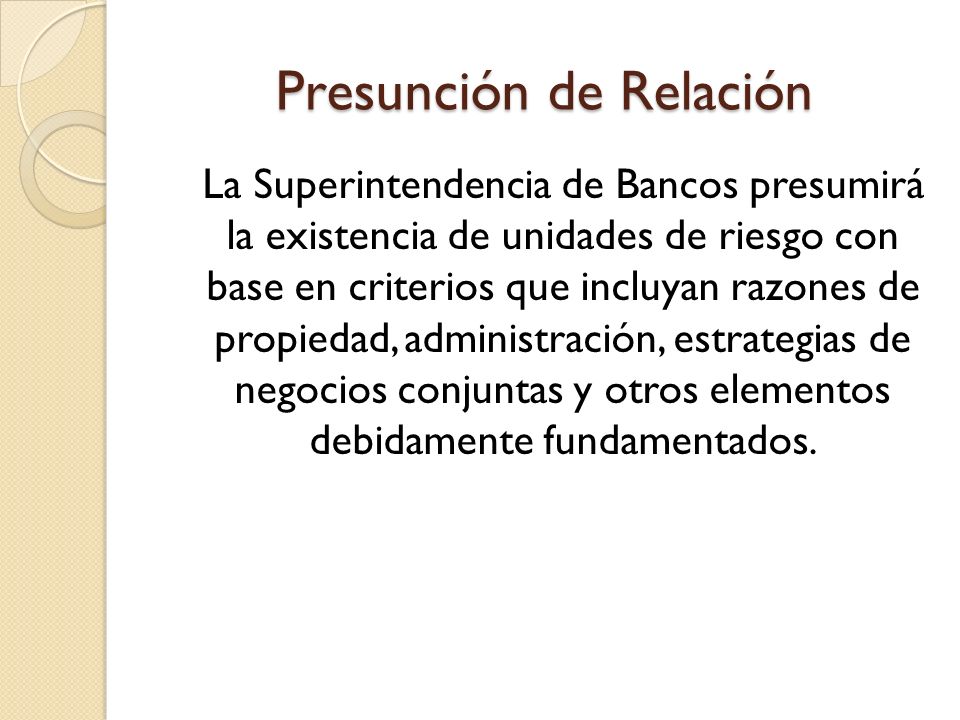 Presunción de Relación

La Superintendencia de Bancos presumirá la existencia de unidades de riesgo con base en criterios que incluyan razones de propiedad, administración, estrategias de negocios conjuntas y otros elementos debidamente fundamentados.